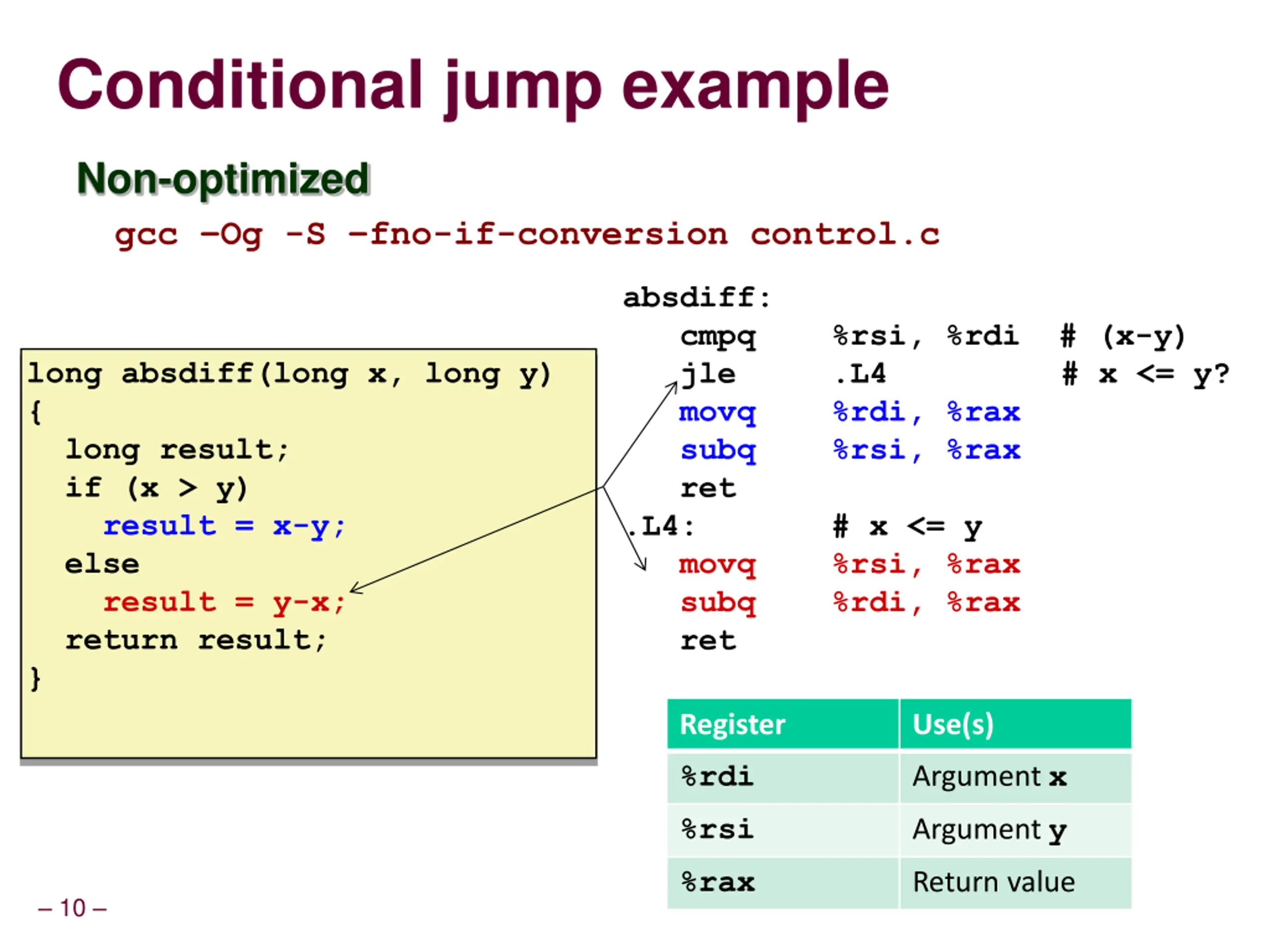 Conditional jump example

Non-optimized

gcc –Og -S –fno-if-conversion control.c

long absdiff(long x, long y)
{
  long result;
  if (x > y)
    result = x-y;
  else
    result = y-x;
  return result;
}

absdiff:
   cmpq   %rsi, %rdi   # (x-y)
   jle    .L4          # x <= y?
   movq   %rdi, %rax
   subq   %rsi, %rax
   ret
.L4:              # x <= y
   movq   %rsi, %rax
   subq   %rdi, %rax
   ret

| Register | Use(s) |
|---|---|
| %rdi | Argument x |
| %rsi | Argument y |
| %rax | Return value |

– 10 –